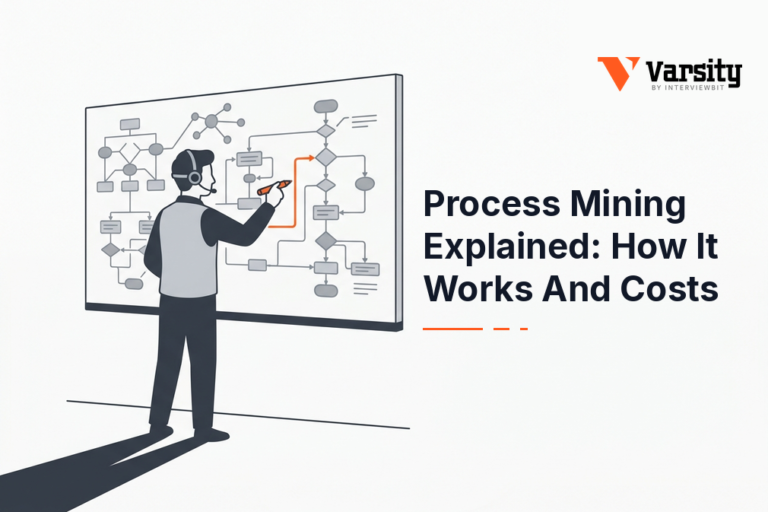 Varsity
BY INTERVIEWBIT

Process Mining Explained: How It Works And Costs